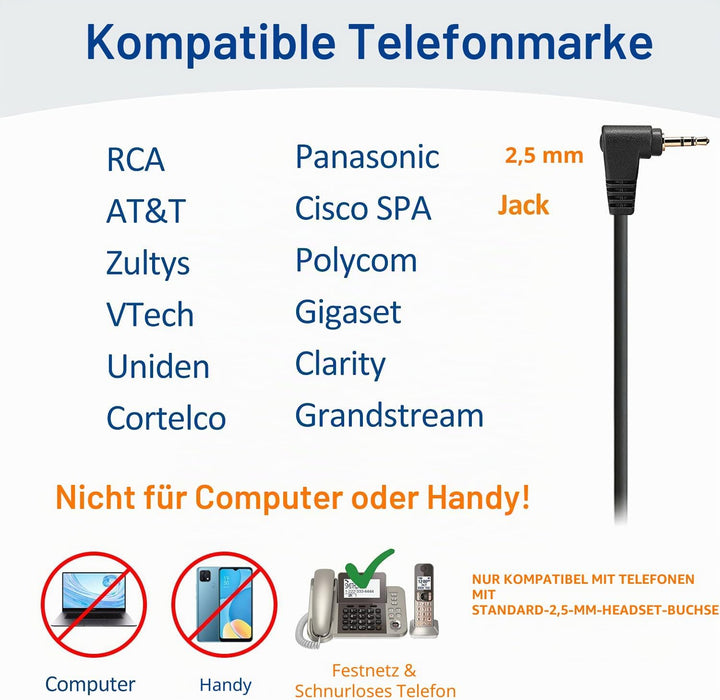 Kompatible Telefonmarke

RCA
AT&T
Zultys
VTech
Uniden
Cortelco

Panasonic
Cisco SPA
Polycom
Gigaset
Clarity
Grandstream

2,5 mm
Jack

Nicht für Computer oder Handy!

Computer

Handy

Festnetz & Schnurloses Telefon

NUR KOMPATIBEL MIT TELEFONEN MIT STANDARD-2,5-MM-HEADSET-BUCHSE